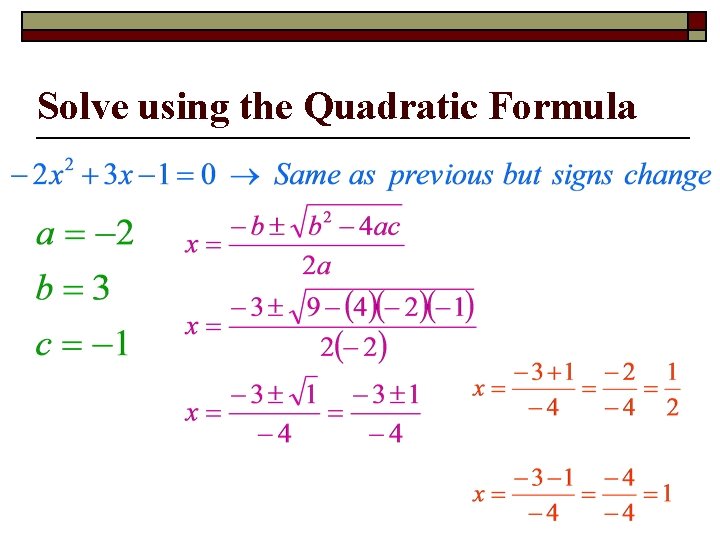 Solve using the Quadratic Formula

$-2x^2+3x-1=0 \rightarrow$ Same as previous but signs change

$a=-2$

$b=3$

$c=-1$

$x=\frac{-b\pm\sqrt{b^2-4ac}}{2a}$

$x=\frac{-3\pm\sqrt{9-(4)(-2)(-1)}}{2(-2)}$

$x=\frac{-3\pm\sqrt{1}}{-4}=\frac{-3\pm1}{-4}$

$x=\frac{-3+1}{-4}=\frac{-2}{-4}=\frac{1}{2}$

$x=\frac{-3-1}{-4}=\frac{-4}{-4}=1$